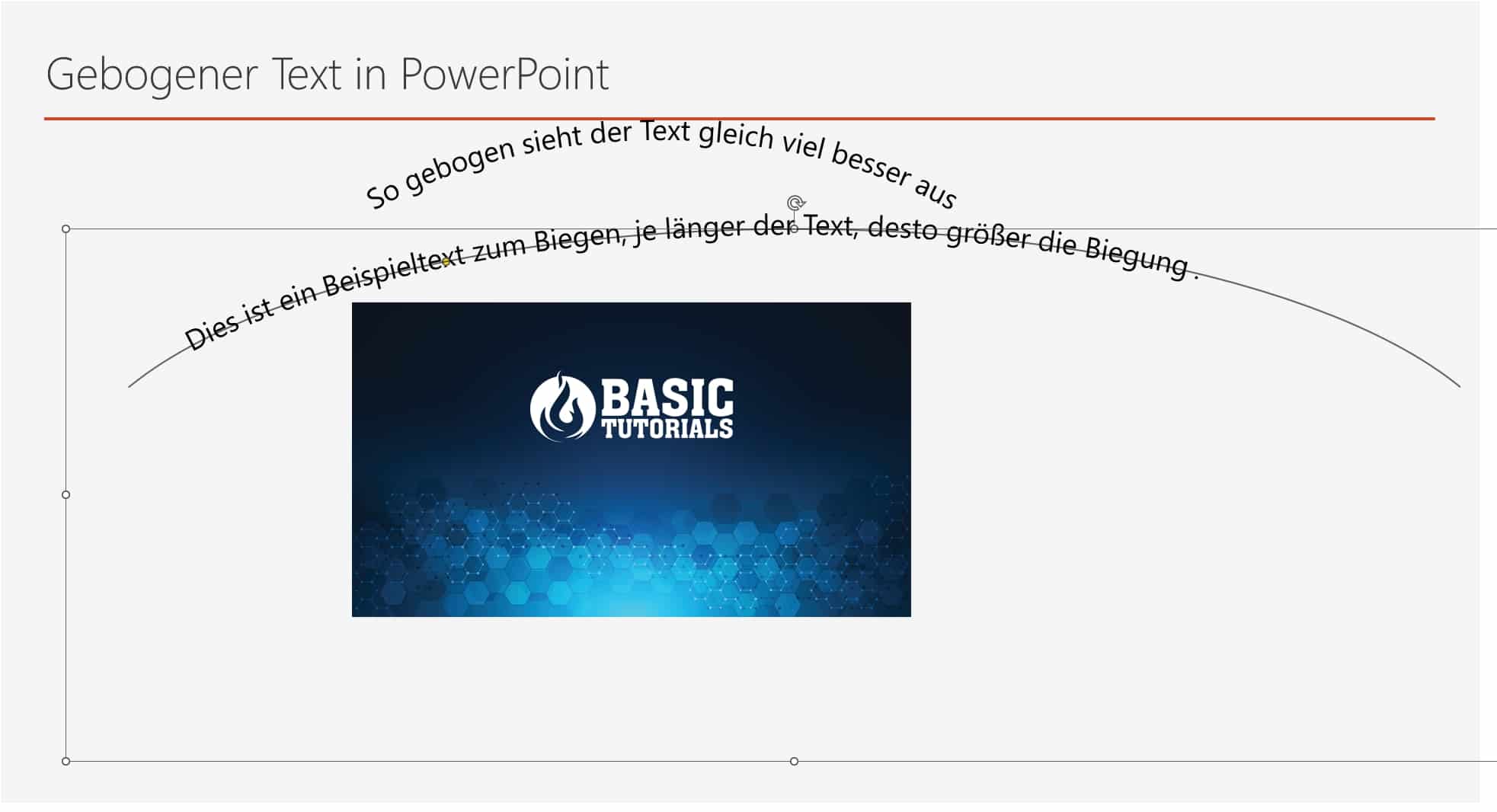 Gebogener Text in PowerPoint

So gebogen sieht der Text gleich viel besser aus

Dies ist ein Beispieltext zum Biegen, je länger der Text, desto größer die Biegung .

BASIC TUTORIALS